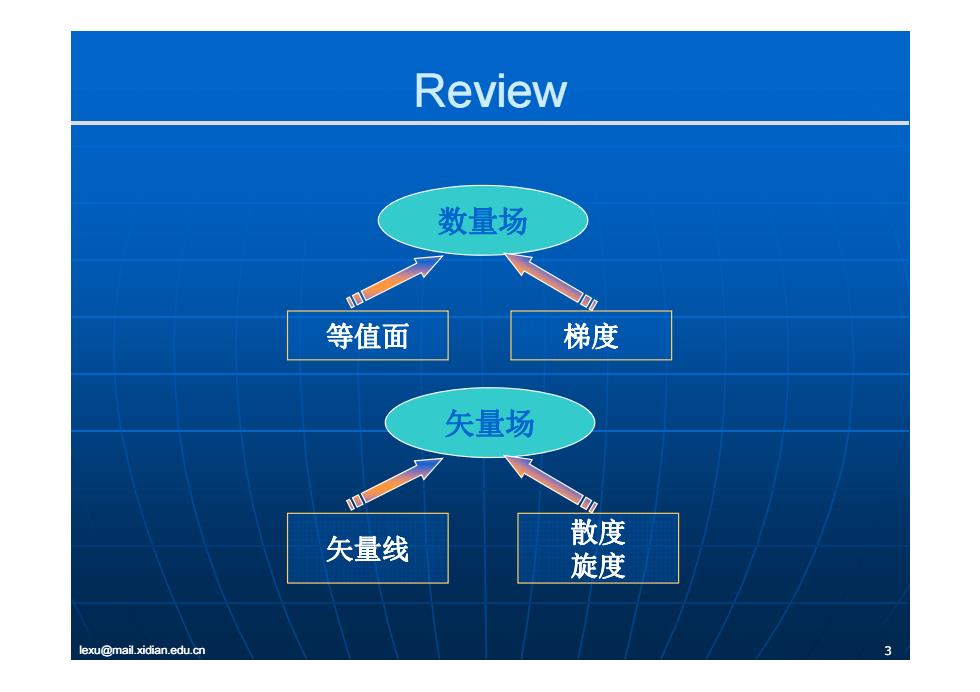 Review

数量场

等值面

梯度

矢量场

矢量线

散度
旋度

lexu@mail.xidian.edu.cn

3